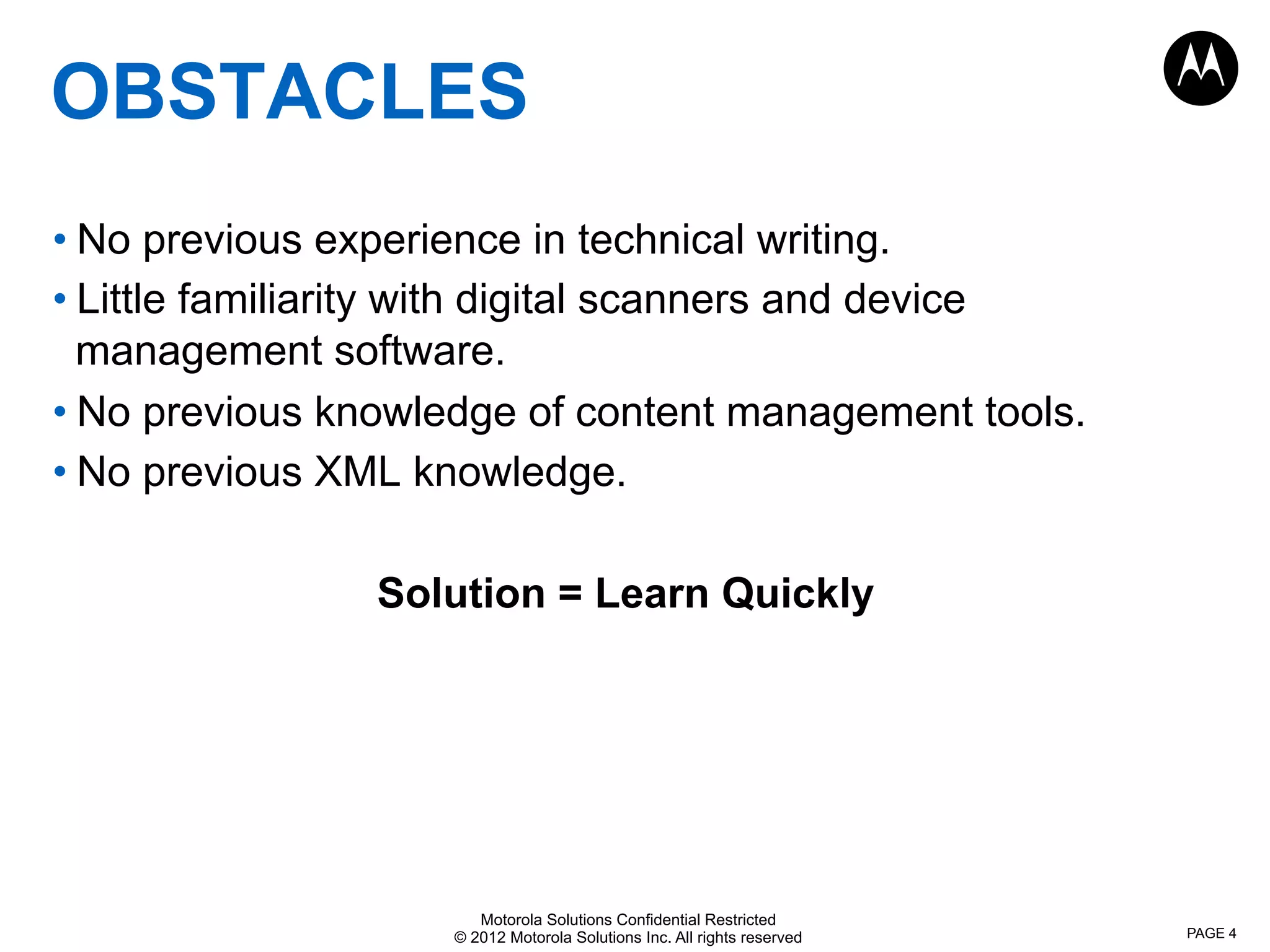 OBSTACLES

• No previous experience in technical writing.
• Little familiarity with digital scanners and device management software.
• No previous knowledge of content management tools.
• No previous XML knowledge.

Solution = Learn Quickly

Motorola Solutions Confidential Restricted
© 2012 Motorola Solutions Inc. All rights reserved

PAGE 4